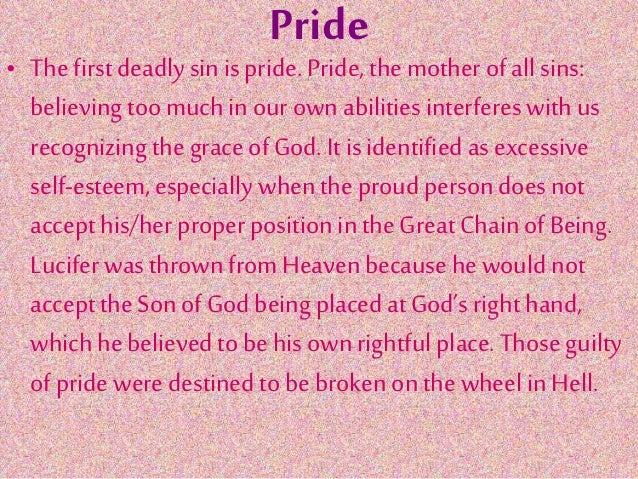 Pride

• The first deadly sin is pride. Pride, the mother of all sins: believing too much in our own abilities interferes with us recognizing the grace of God. It is identified as excessive self-esteem, especially when the proud person does not accept his/her proper position in the Great Chain of Being. Lucifer was thrown from Heaven because he would not accept the Son of God being placed at God's right hand, which he believed to be his own rightful place. Those guilty of pride were destined to be broken on the wheel in Hell.